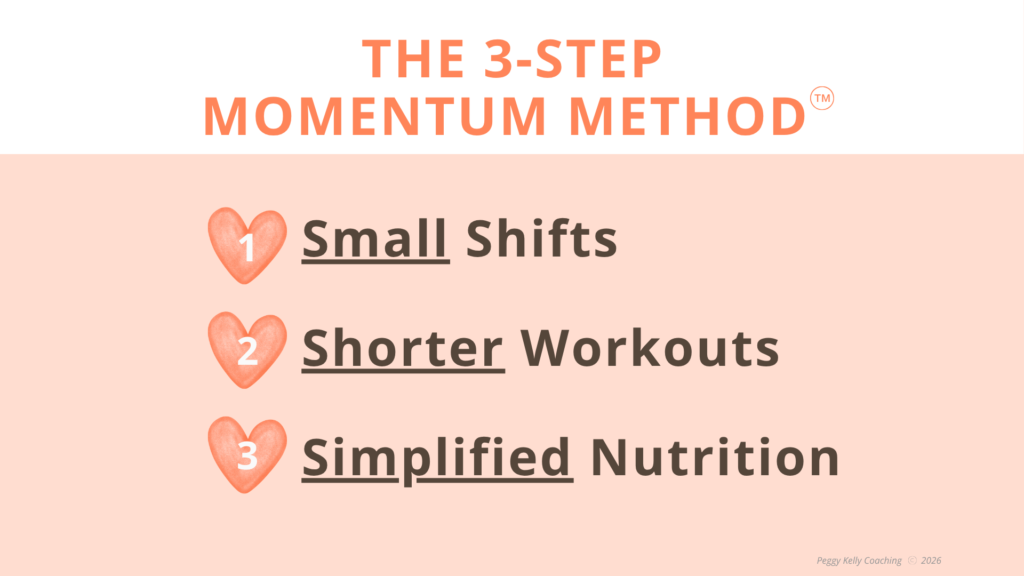 THE 3-STEP MOMENTUM METHOD™

1 Small Shifts

2 Shorter Workouts

3 Simplified Nutrition

Peggy Kelly Coaching © 2026